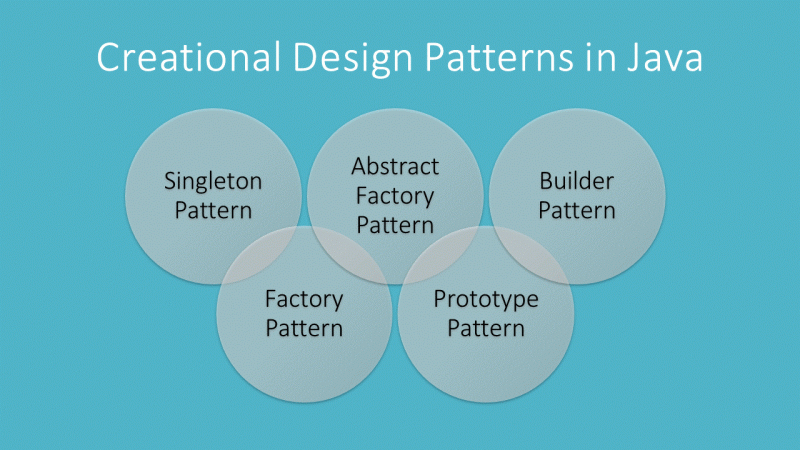 Creational Design Patterns in Java

Singleton Pattern

Abstract Factory Pattern

Builder Pattern

Factory Pattern

Prototype Pattern